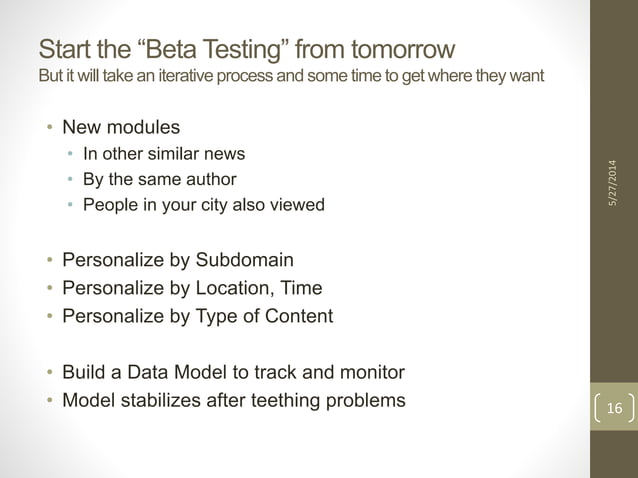 Start the “Beta Testing” from tomorrow
But it will take an iterative process and some time to get where they want

• New modules
 • In other similar news
 • By the same author
 • People in your city also viewed

• Personalize by Subdomain
• Personalize by Location, Time
• Personalize by Type of Content

• Build a Data Model to track and monitor
• Model stabilizes after teething problems

5/27/2014

16